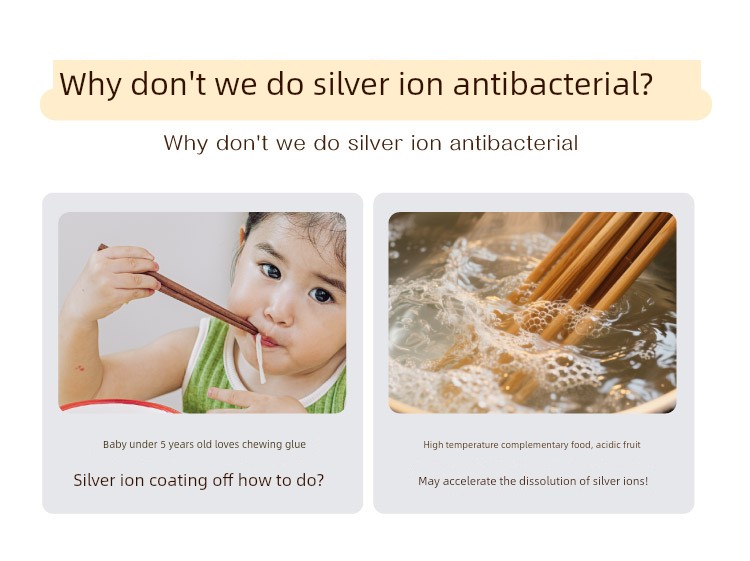 Why don't we do silver ion antibacterial?

Why don't we do silver ion antibacterial

Baby under 5 years old loves chewing glue

Silver ion coating off how to do?

High temperature complementary food, acidic fruit

May accelerate the dissolution of silver ions!